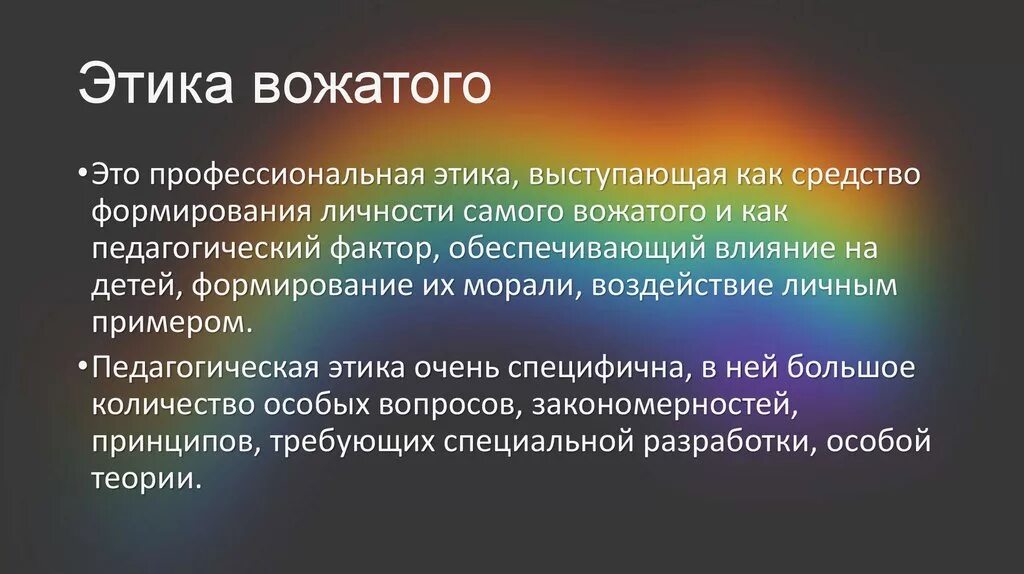 Этика вожатого

•Это профессиональная этика, выступающая как средство формирования личности самого вожатого и как педагогический фактор, обеспечивающий влияние на детей, формирование их морали, воздействие личным примером.

•Педагогическая этика очень специфична, в ней большое количество особых вопросов, закономерностей, принципов, требующих специальной разработки, особой теории.